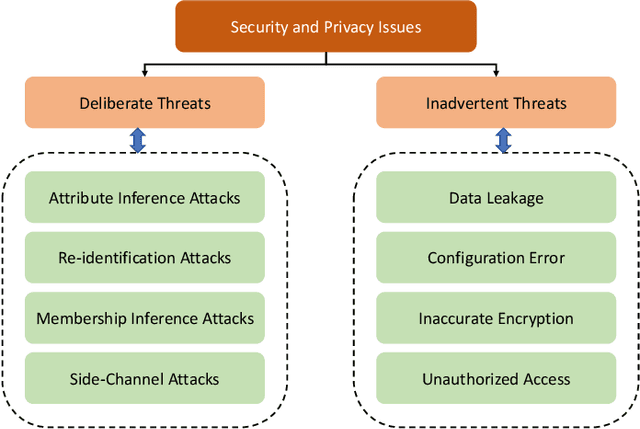 Security and Privacy Issues

Deliberate Threats

Attribute Inference Attacks

Re-identification Attacks

Membership Inference Attacks

Side-Channel Attacks

Inadvertent Threats

Data Leakage

Configuration Error

Inaccurate Encryption

Unauthorized Access